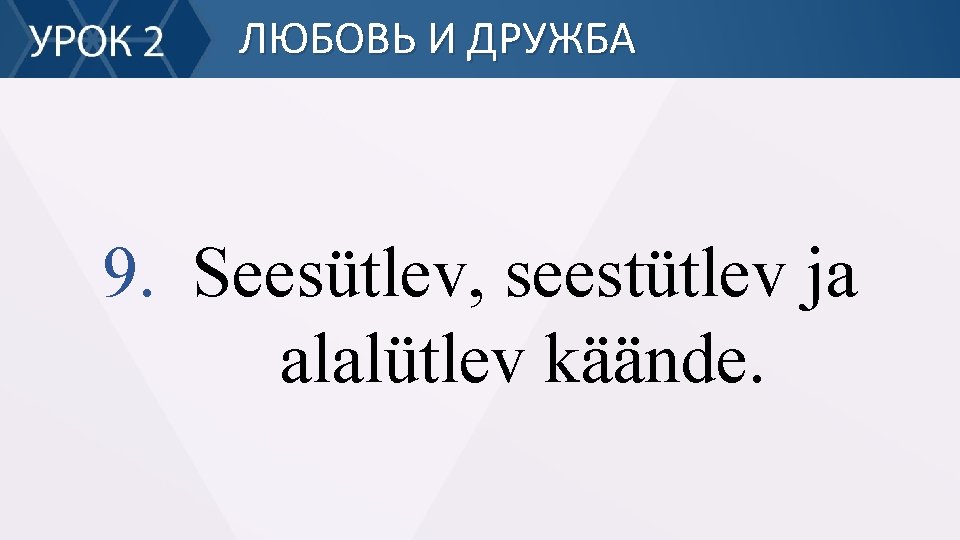 УРОК 2 ЛЮБОВЬ И ДРУЖБА

9. Seesütlev, seestütlev ja alalütlev käände.